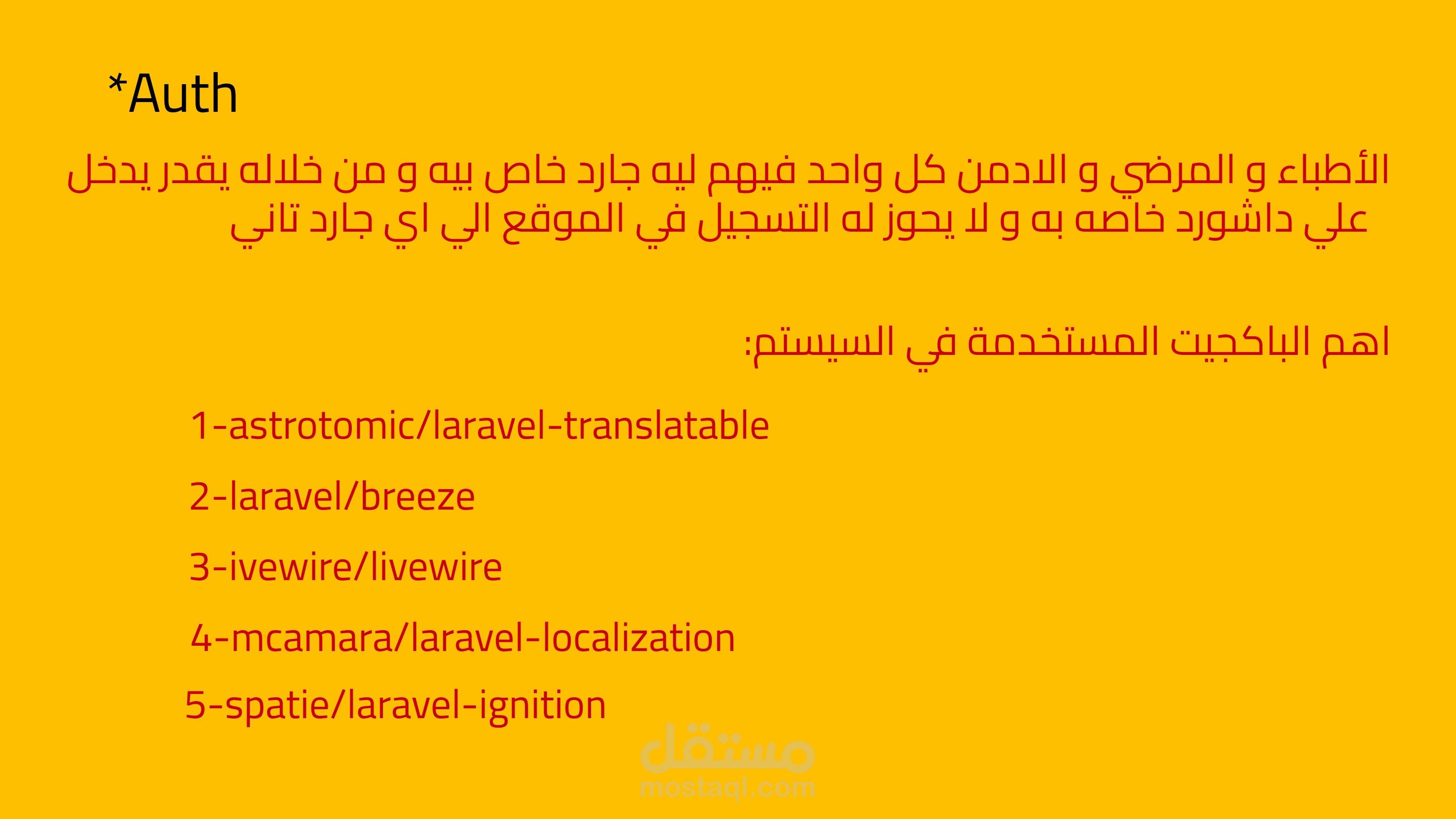 *Auth

الأطباء و المرضي و الادمن كل واحد فيهم ليه جارد خاص بيه و من خلاله يقدر يدخل علي داشورد خاصه به و لا يحوز له التسجيل في الموقع الي اي جارد تاني

اهم الباكجيت المستخدمة في السيستم:

1-astrotomic/laravel-translatable

2-laravel/breeze

3-ivewire/livewire

4-mcamara/laravel-localization

5-spatie/laravel-ignition

مستقل
mostaql.com